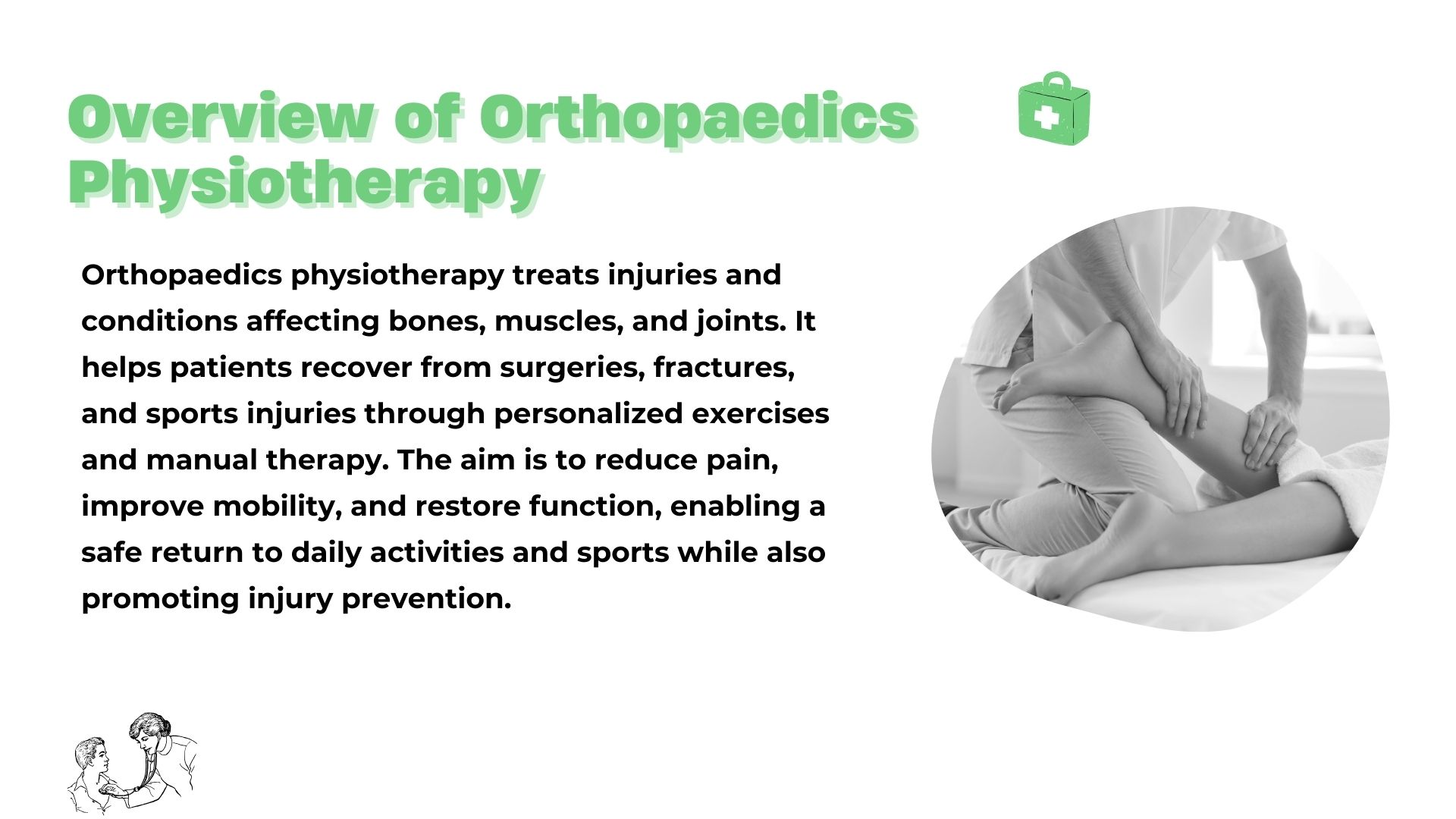 Overview of Orthopaedics Physiotherapy

Orthopaedics physiotherapy treats injuries and conditions affecting bones, muscles, and joints. It helps patients recover from surgeries, fractures, and sports injuries through personalized exercises and manual therapy. The aim is to reduce pain, improve mobility, and restore function, enabling a safe return to daily activities and sports while also promoting injury prevention.